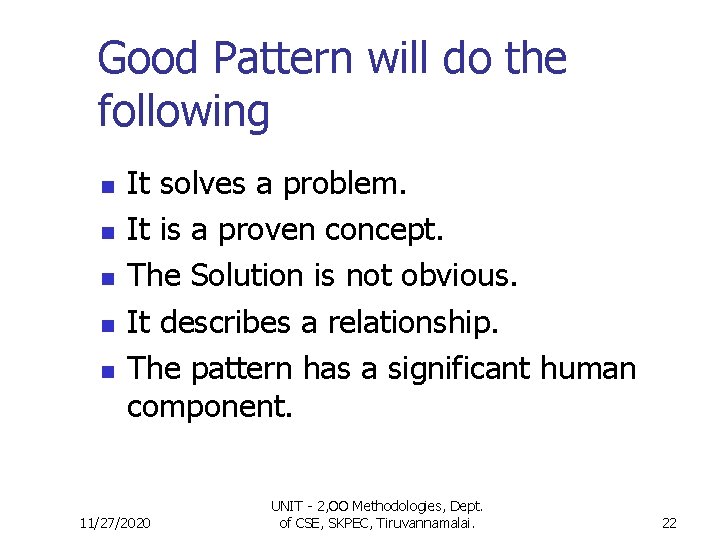 Good Pattern will do the following

- It solves a problem.
- It is a proven concept.
- The Solution is not obvious.
- It describes a relationship.
- The pattern has a significant human component.

11/27/2020

UNIT - 2,OO Methodologies, Dept. of CSE, SKPEC, Tiruvannamalai.

22